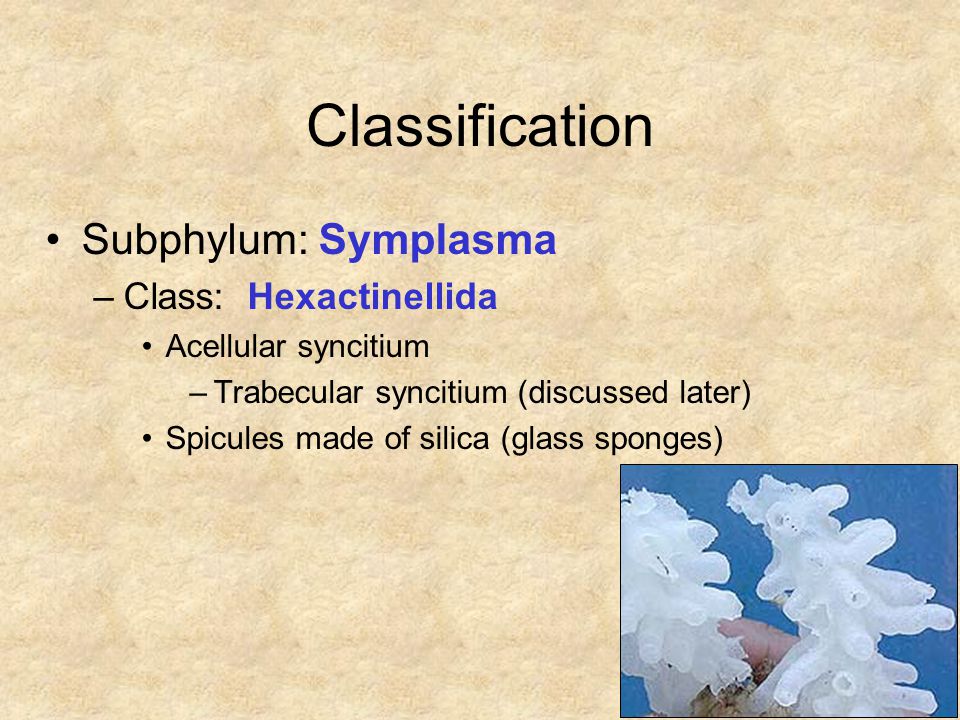 Classification

• Subphylum: Symplasma
– Class: Hexactinellida
• Acellular syncitium
– Trabecular syncitium (discussed later)
• Spicules made of silica (glass sponges)